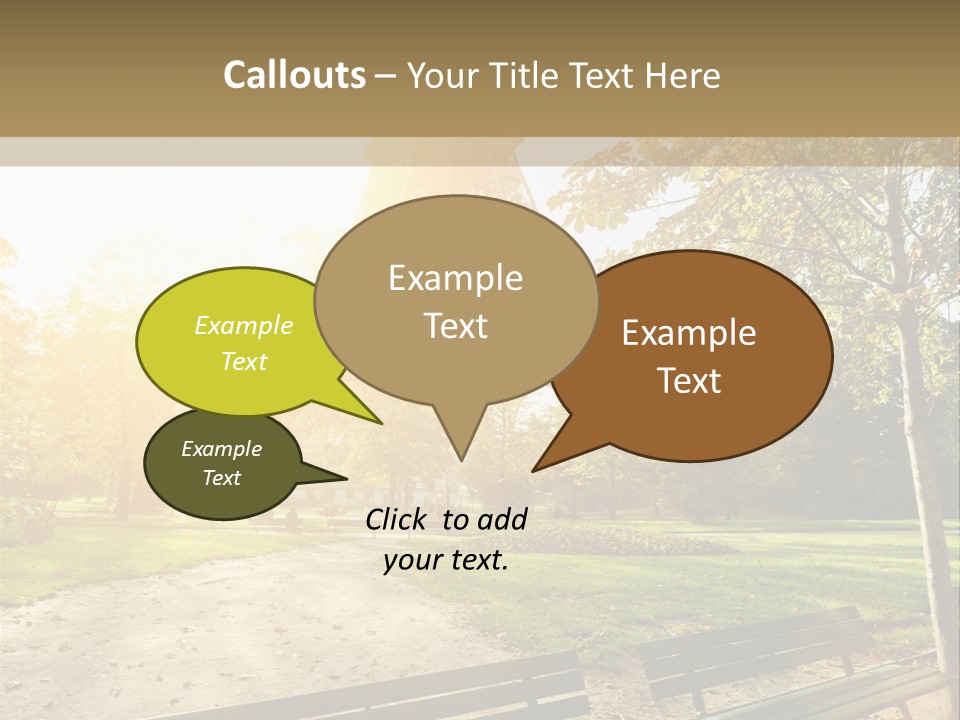 Callouts – Your Title Text Here

Example Text

Example Text

Example Text

Example Text

Click to add your text.